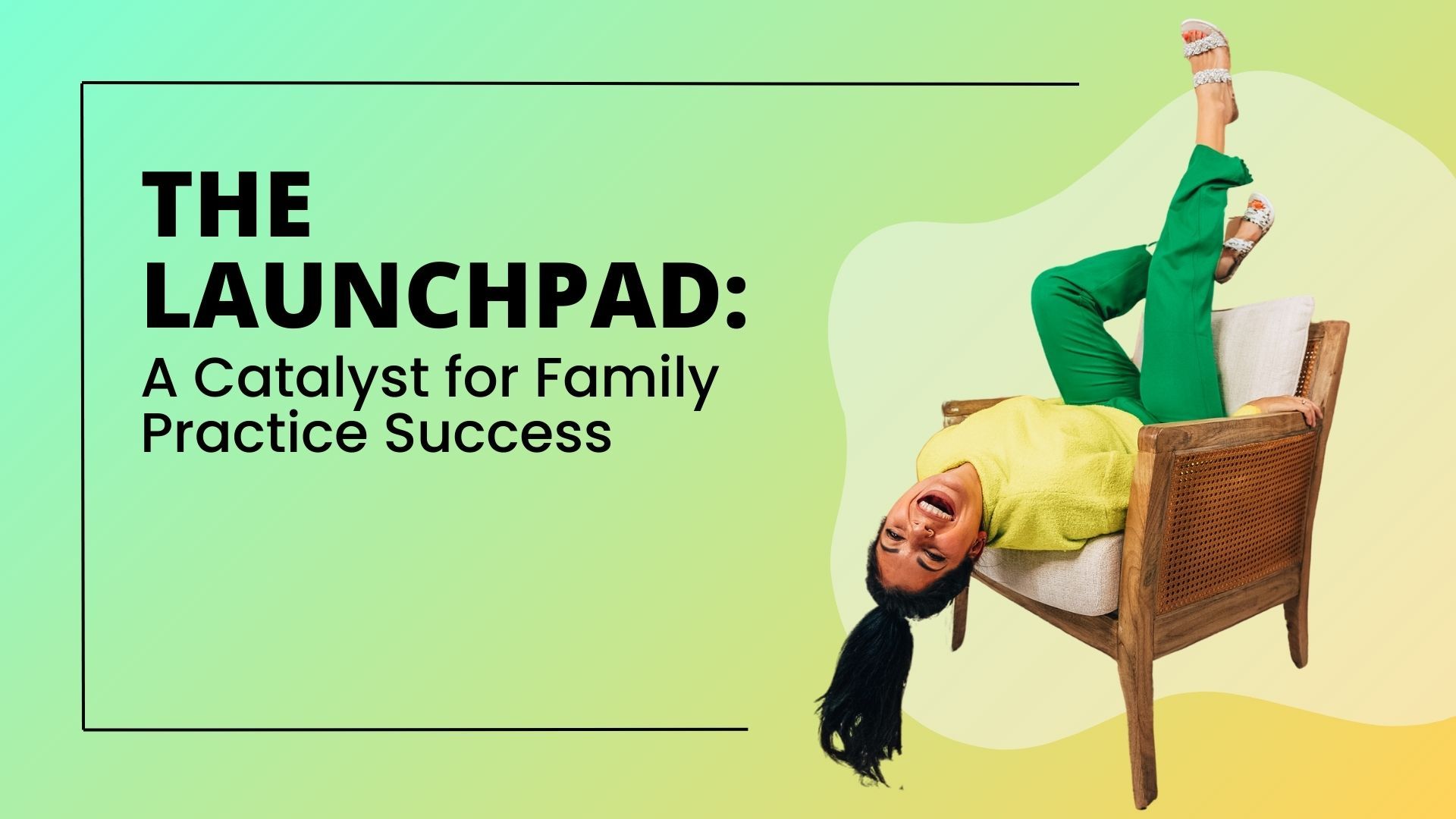 THE LAUNCHPAD:
A Catalyst for Family Practice Success